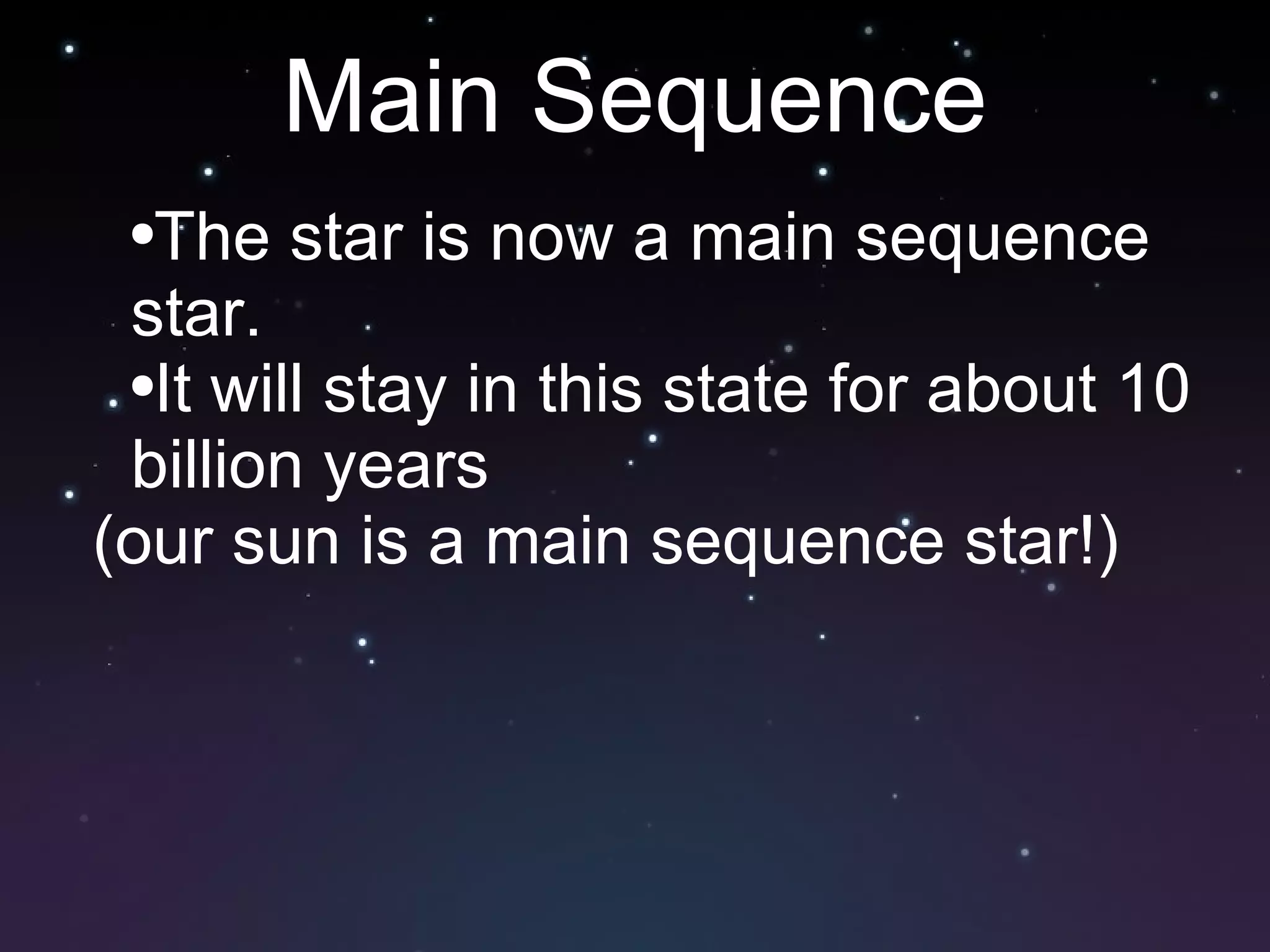 Main Sequence

•The star is now a main sequence star.
•It will stay in this state for about 10 billion years
(our sun is a main sequence star!)